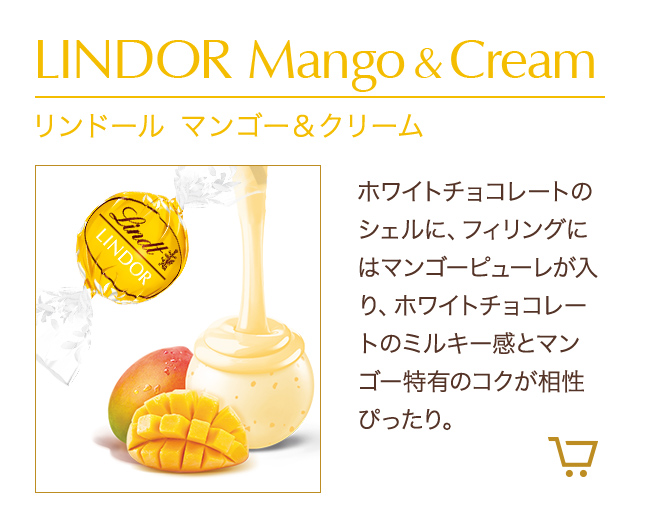 LINDOR Mango & Cream

リンドール　マンゴー＆クリーム

Lindt
LINDOR

ホワイトチョコレートのシェルに、フィリングにはマンゴーピューレが入り、ホワイトチョコレートのミルキー感とマンゴー特有のコクが相性ぴったり。